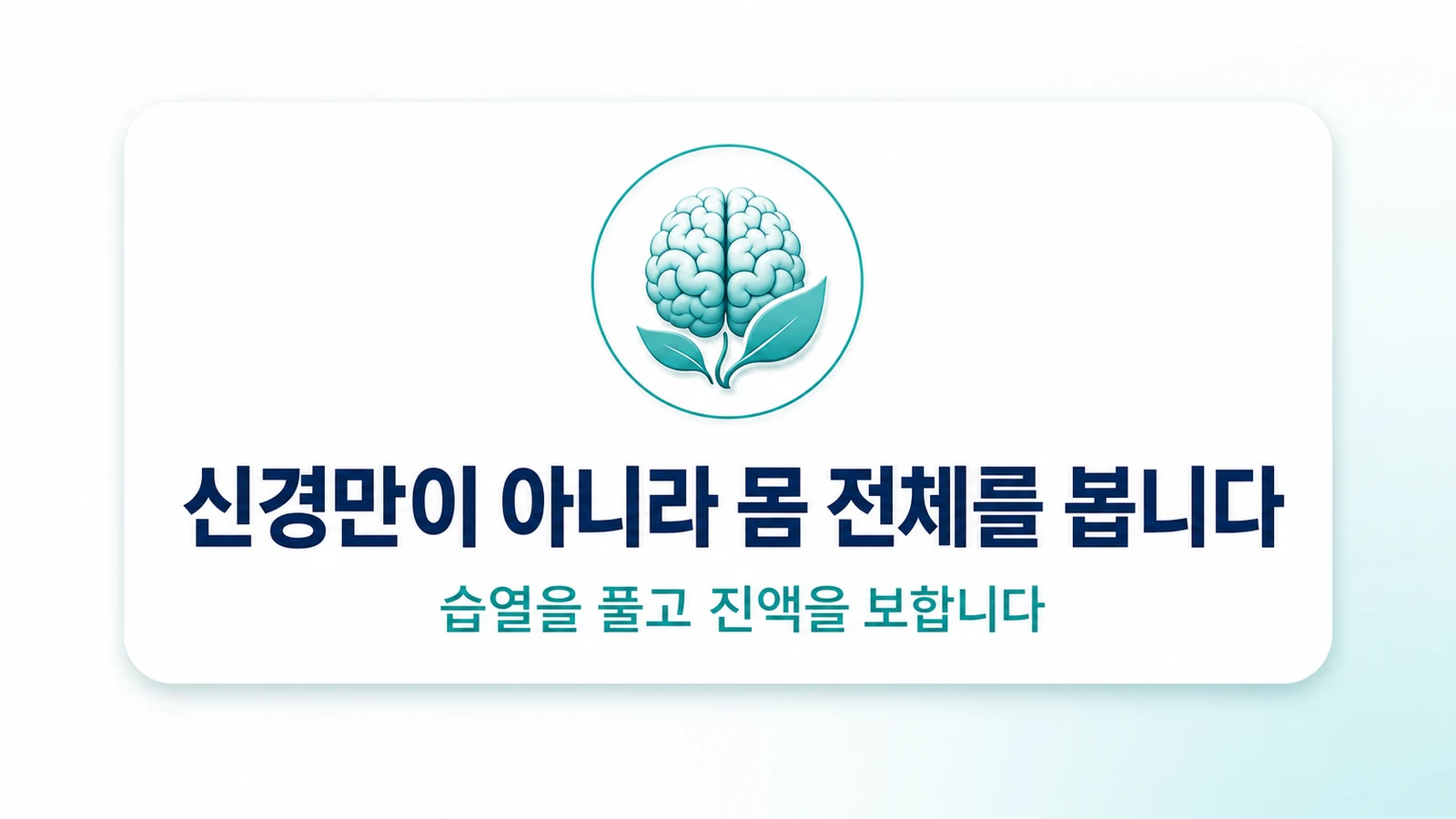 신경만이 아니라 몸 전체를 봅니다

습열을 풀고 진액을 보합니다